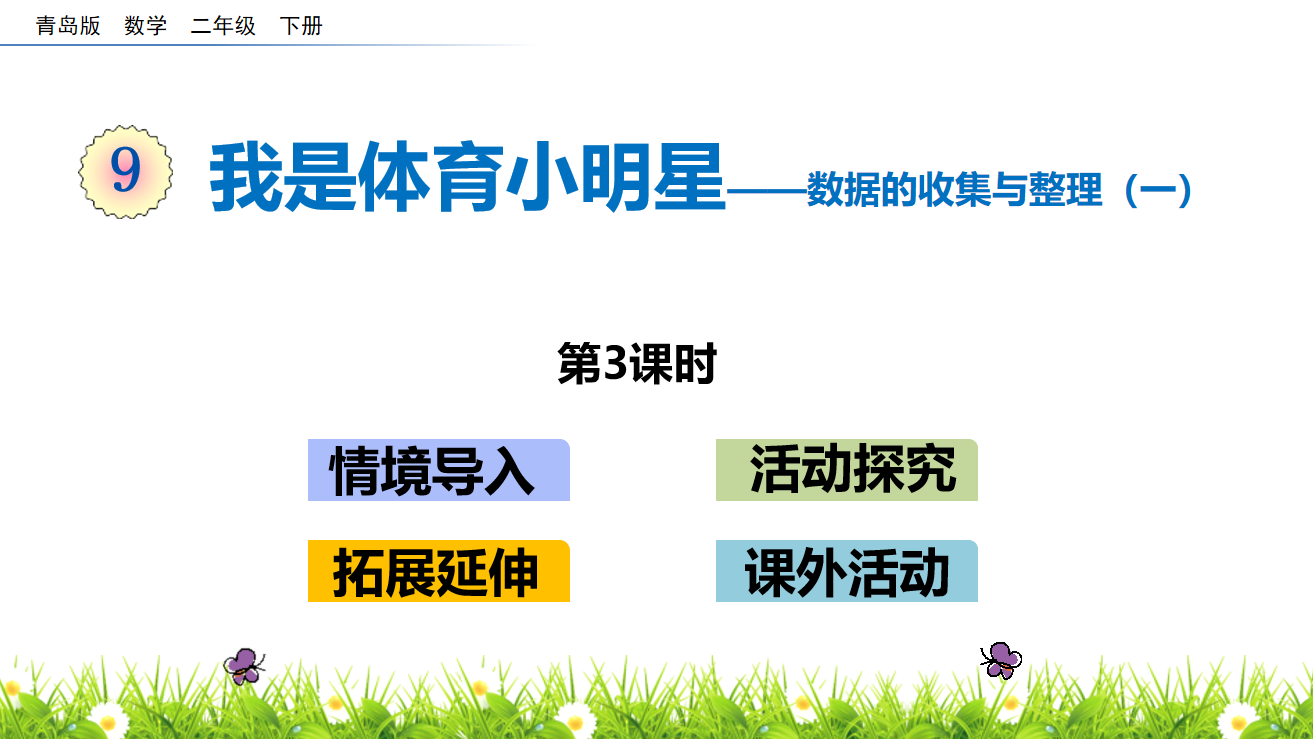 青岛版 数学 二年级 下册

9 我是体育小明星——数据的收集与整理（一）

第3课时

情境导入

活动探究

拓展延伸

课外活动